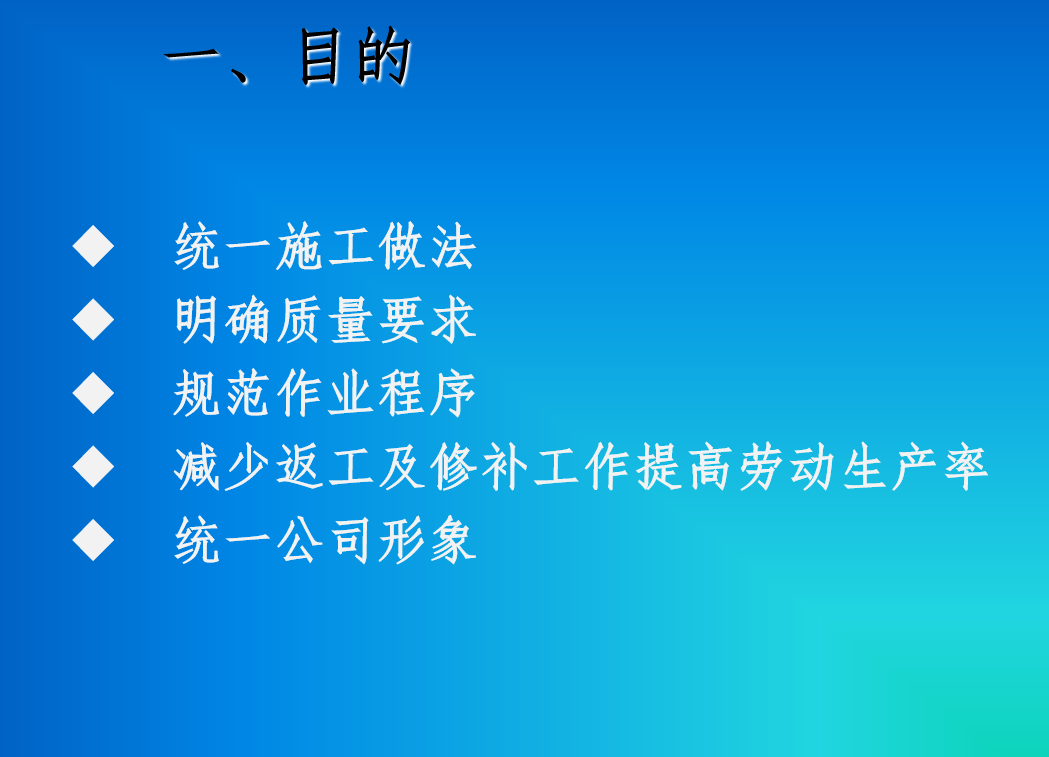 一、目的

◆ 统一施工做法
◆ 明确质量要求
◆ 规范作业程序
◆ 减少返工及修补工作提高劳动生产率
◆ 统一公司形象